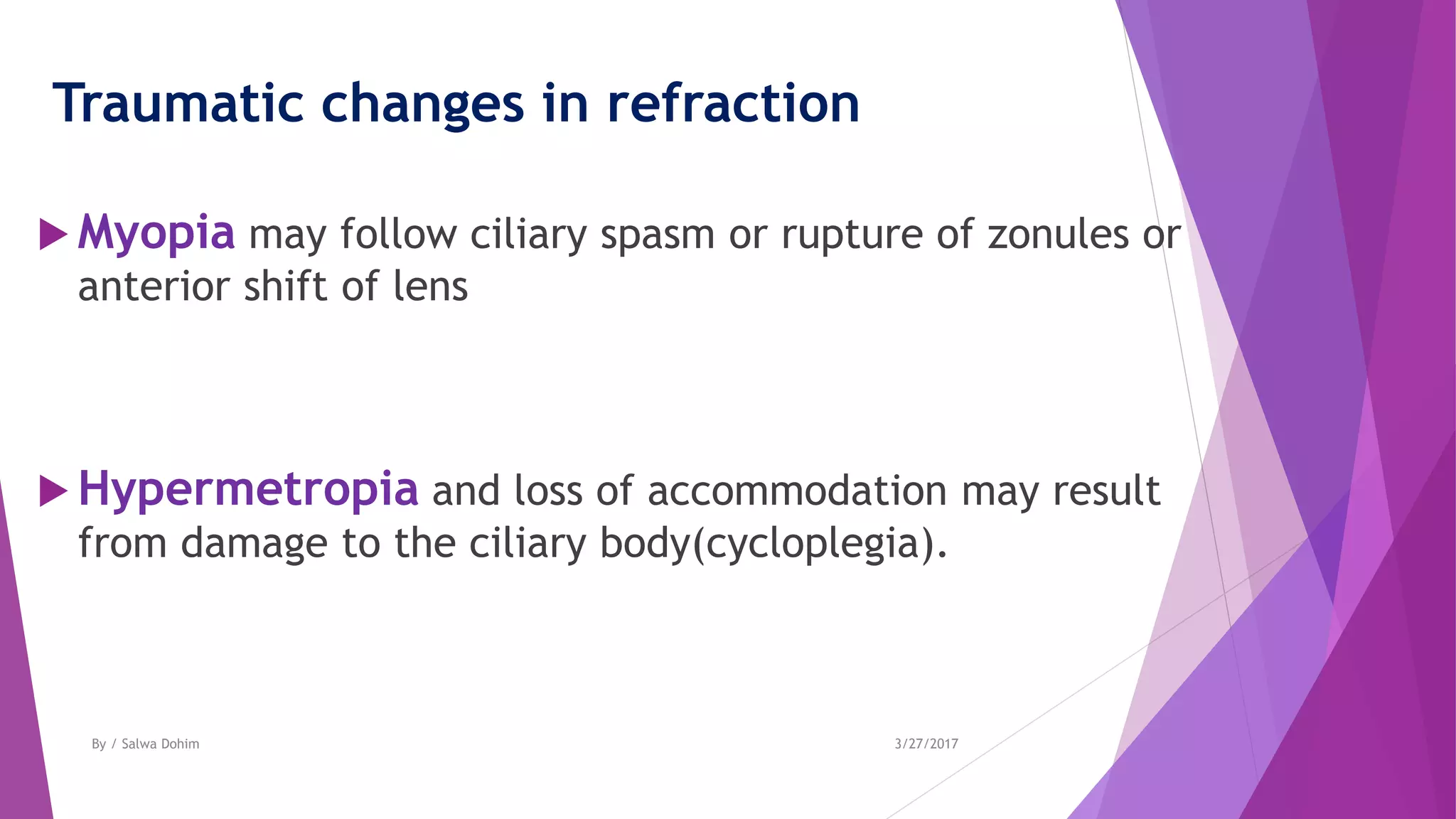 Traumatic changes in refraction

Myopia may follow ciliary spasm or rupture of zonules or anterior shift of lens

Hypermetropia and loss of accommodation may result from damage to the ciliary body(cycloplegia).

By / Salwa Dohim

3/27/2017